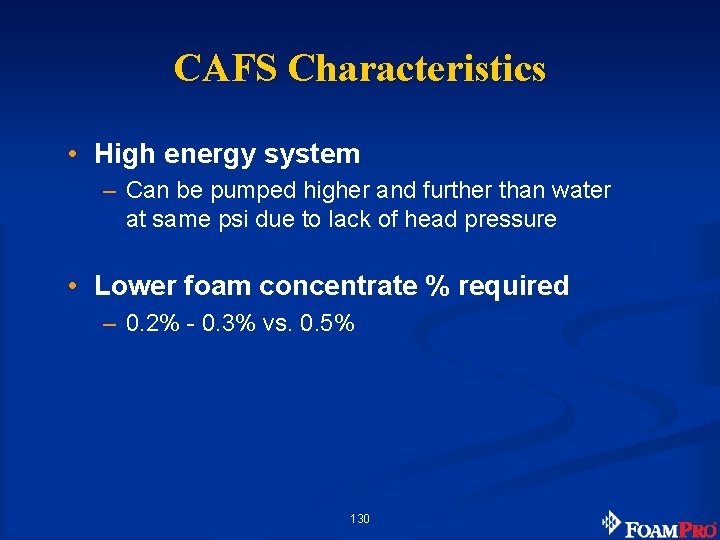 CAFS Characteristics

• High energy system
– Can be pumped higher and further than water at same psi due to lack of head pressure

• Lower foam concentrate % required
– 0.2% - 0.3% vs. 0.5%

130

FOAMPRO